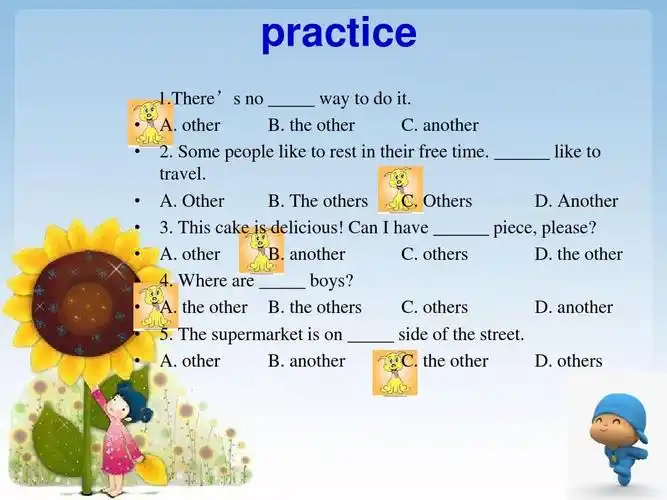 practice

1.There’s no _____ way to do it.

• A. other B. the other C. another

• 2. Some people like to rest in their free time. ______ like to travel.

• A. Other B. The others C. Others D. Another

• 3. This cake is delicious! Can I have ______ piece, please?

• A. other B. another C. others D. the other

• 4. Where are _____ boys?

• A. the other B. the others C. others D. another

• 5. The supermarket is on _____ side of the street.

• A. other B. another C. the other D. others